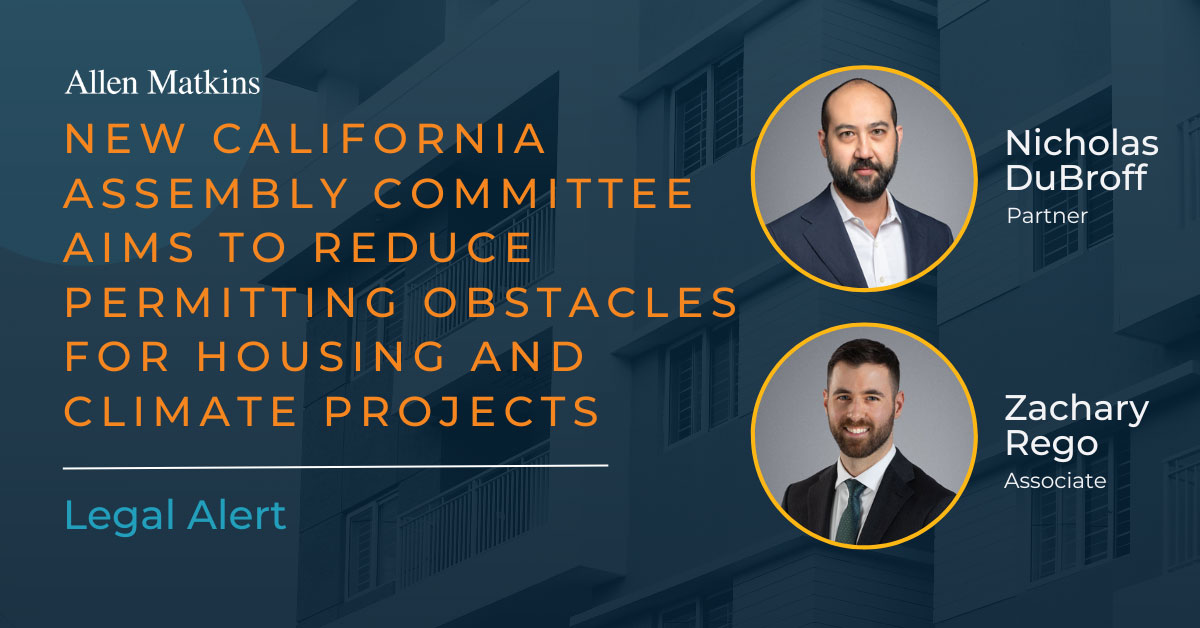 Allen Matkins

NEW CALIFORNIA ASSEMBLY COMMITTEE AIMS TO REDUCE PERMITTING OBSTACLES FOR HOUSING AND CLIMATE PROJECTS

Legal Alert

Nicholas DuBroff
Partner

Zachary Rego
Associate